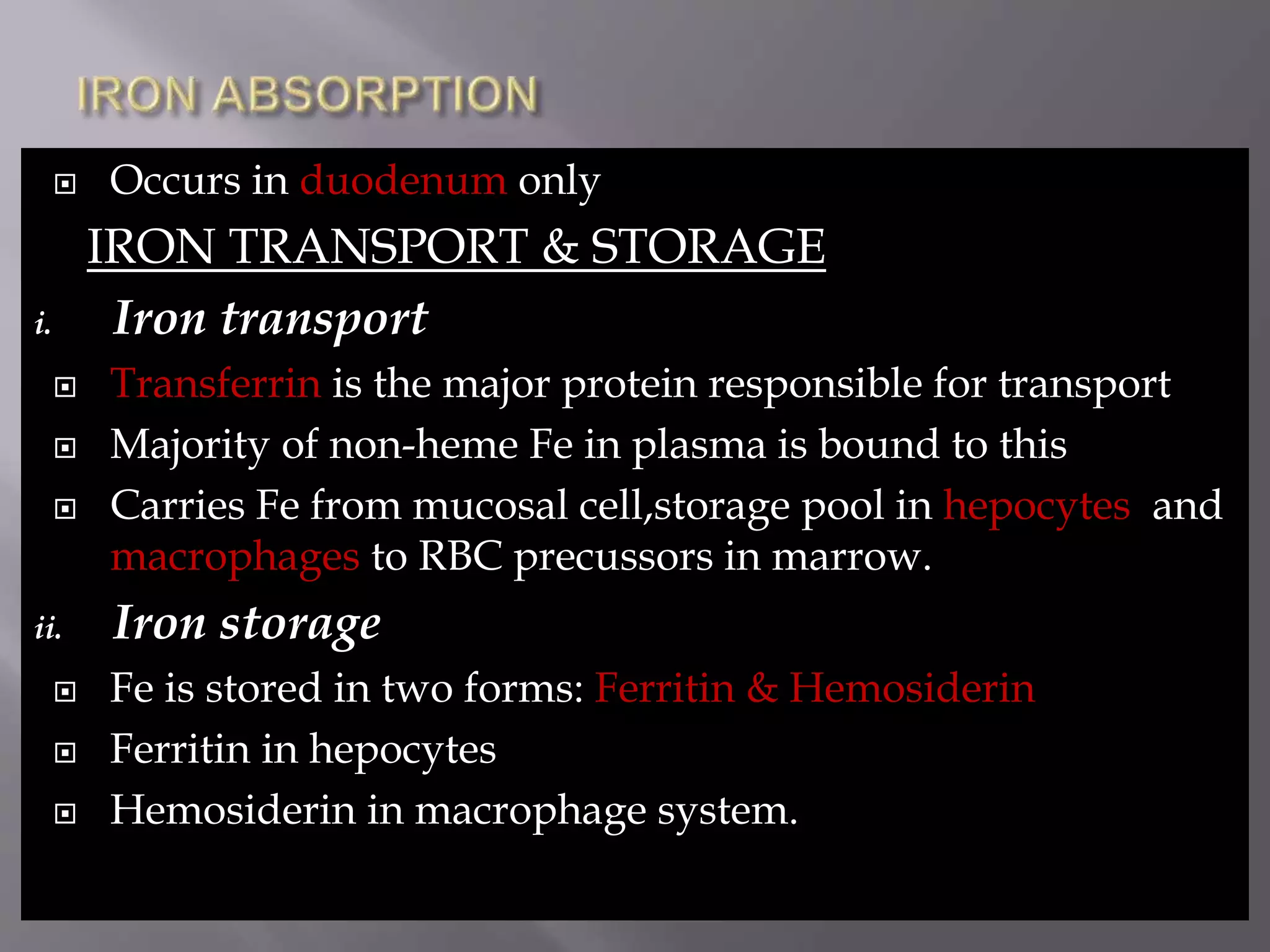 IRON ABSORPTION

Occurs in duodenum only

IRON TRANSPORT & STORAGE

i. Iron transport

Transferrin is the major protein responsible for transport

Majority of non-heme Fe in plasma is bound to this

Carries Fe from mucosal cell,storage pool in hepocytes and macrophages to RBC precussors in marrow.

ii. Iron storage

Fe is stored in two forms: Ferritin & Hemosiderin

Ferritin in hepocytes

Hemosiderin in macrophage system.